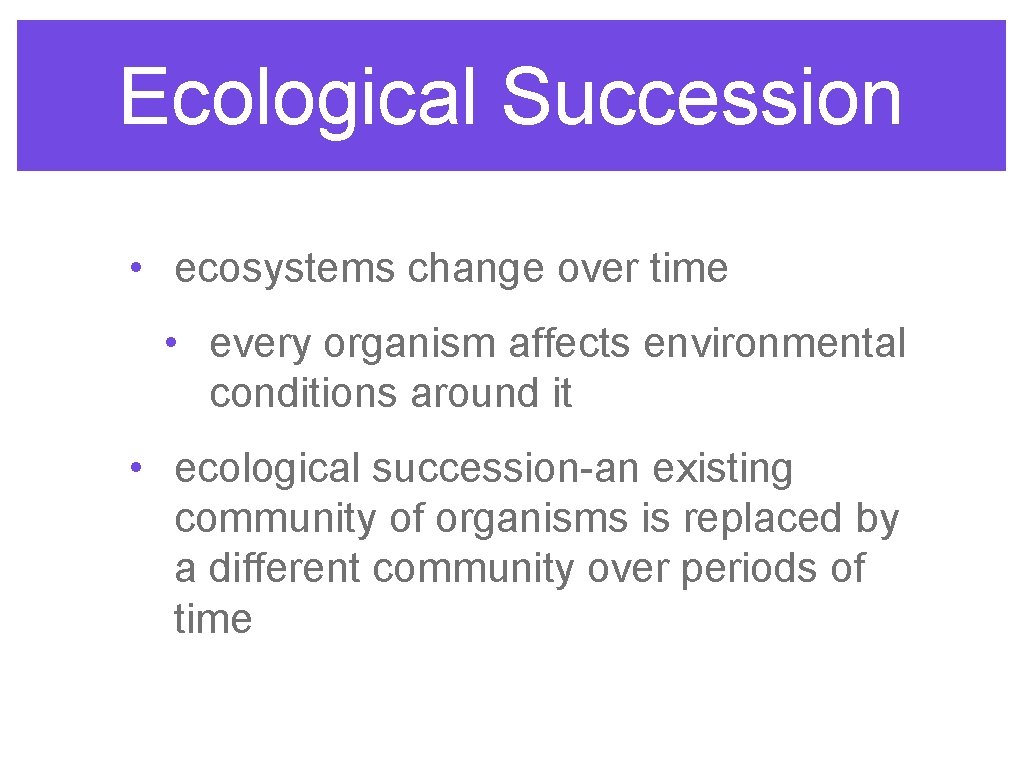 Ecological Succession

• ecosystems change over time

• every organism affects environmental conditions around it

• ecological succession-an existing community of organisms is replaced by a different community over periods of time